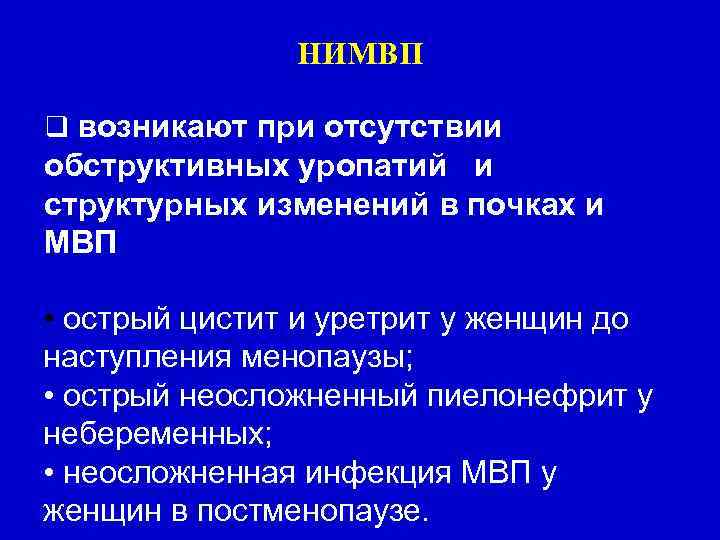 НИМВП

❑ возникают при отсутствии обструктивных уропатий и структурных изменений в почках и МВП

• острый цистит и уретрит у женщин до наступления менопаузы;
• острый неосложненный пиелонефрит у небеременных;
• неосложненная инфекция МВП у женщин в постменопаузе.